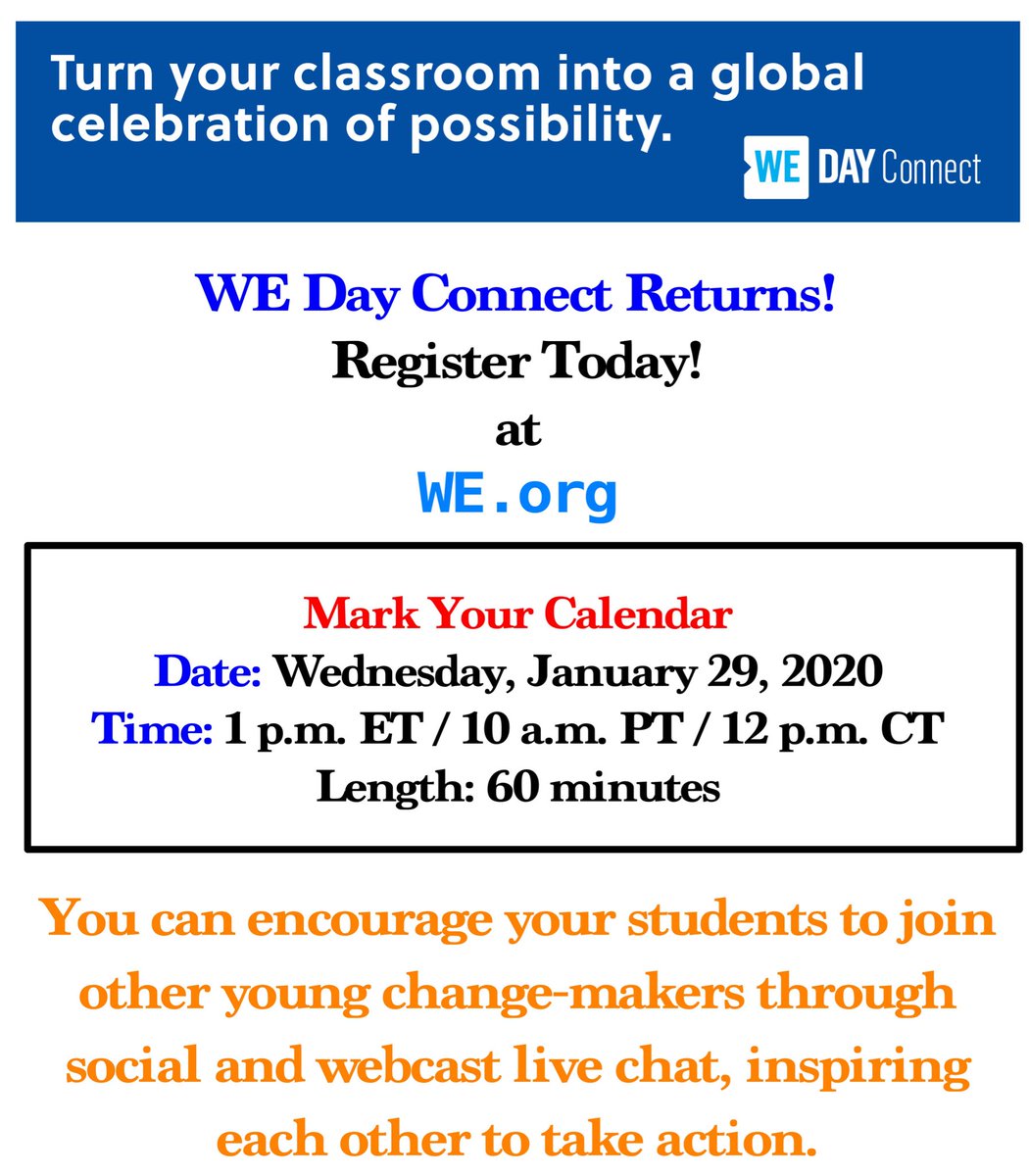 Turn your classroom into a global celebration of possibility.

WE DAY Connect

WE Day Connect Returns!
Register Today!
at
WE.org

Mark Your Calendar
Date: Wednesday, January 29, 2020
Time: 1 p.m. ET / 10 a.m. PT / 12 p.m. CT
Length: 60 minutes

You can encourage your students to join other young change-makers through social and webcast live chat, inspiring each other to take action.